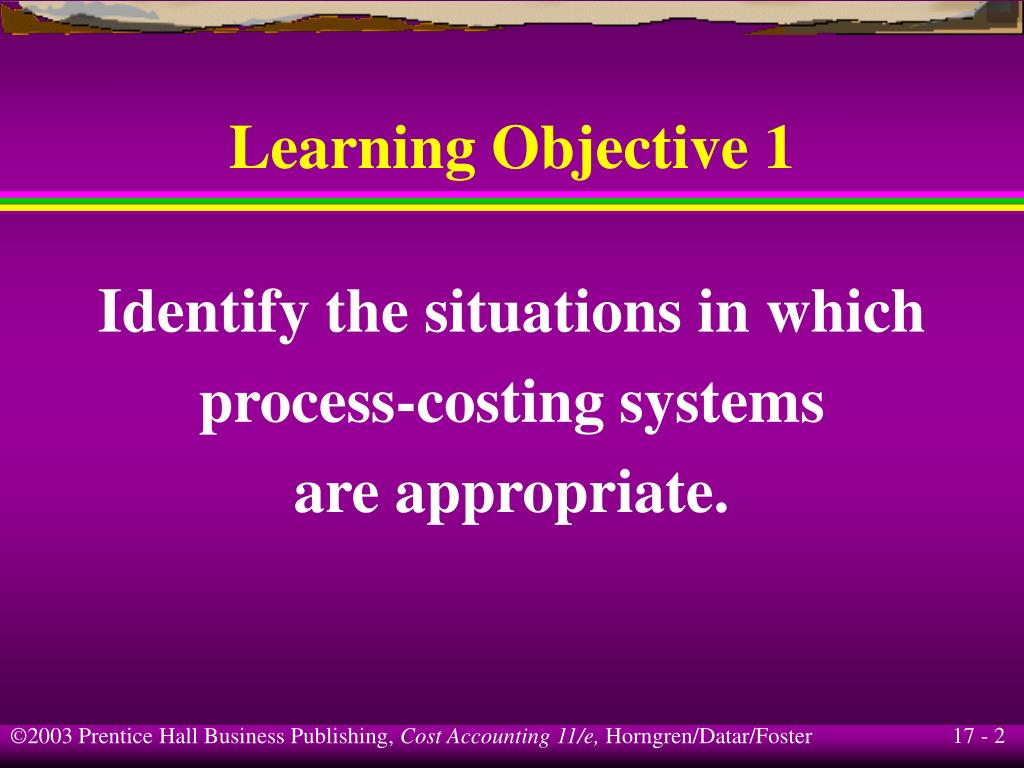 Learning Objective 1

Identify the situations in which process-costing systems are appropriate.

©2003 Prentice Hall Business Publishing, Cost Accounting 11/e, Horngren/Datar/Foster

17 - 2